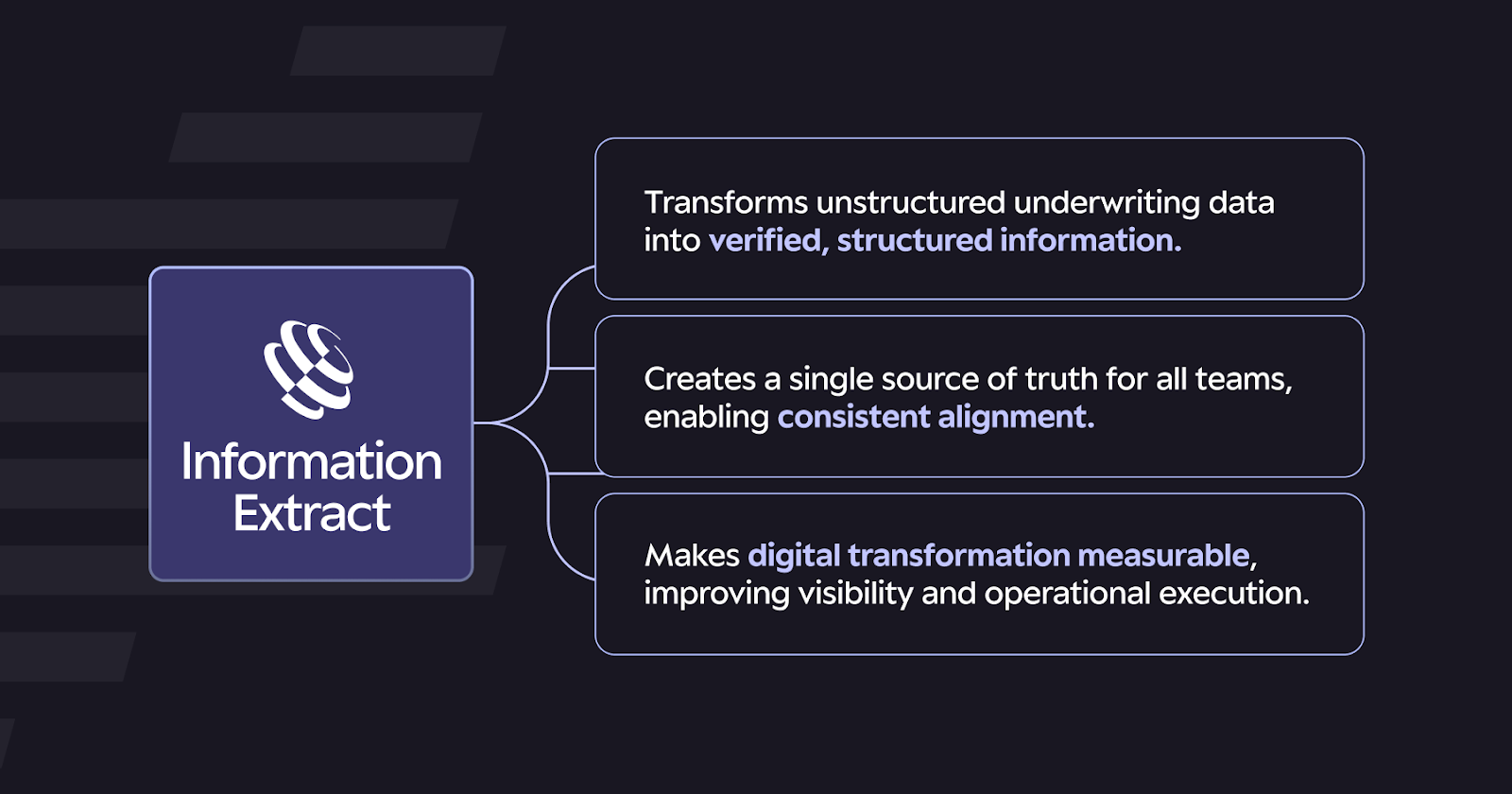 Information Extract

Transforms unstructured underwriting data into verified, structured information.

Creates a single source of truth for all teams, enabling consistent alignment.

Makes digital transformation measurable, improving visibility and operational execution.